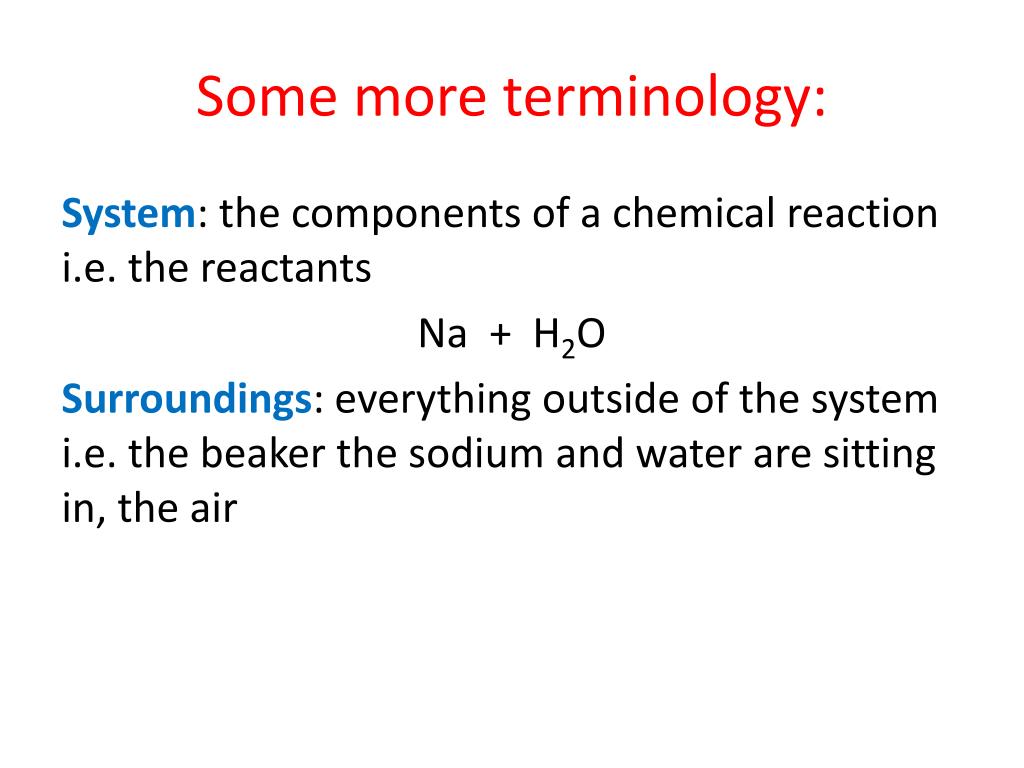 Some more terminology:

System: the components of a chemical reaction i.e. the reactants

$Na + H_2O$

Surroundings: everything outside of the system i.e. the beaker the sodium and water are sitting in, the air